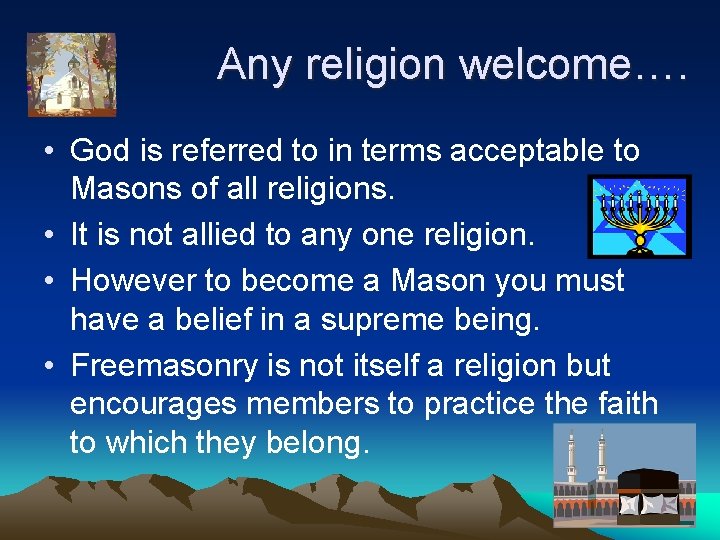 Any religion welcome….

• God is referred to in terms acceptable to Masons of all religions.
• It is not allied to any one religion.
• However to become a Mason you must have a belief in a supreme being.
• Freemasonry is not itself a religion but encourages members to practice the faith to which they belong.